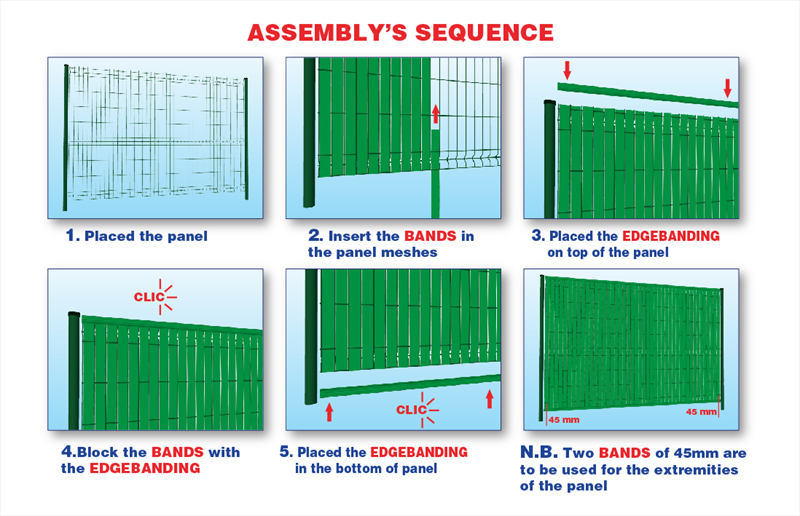 ASSEMBLY'S SEQUENCE

1. Placed the panel

2. Insert the BANDS in the panel meshes

3. Placed the EDGEBANDING on top of the panel

CLIC

4.Block the BANDS with the EDGEBANDING

CLIC

5. Placed the EDGEBANDING in the bottom of panel

45 mm

45 mm

N.B. Two BANDS of 45mm are to be used for the extremities of the panel